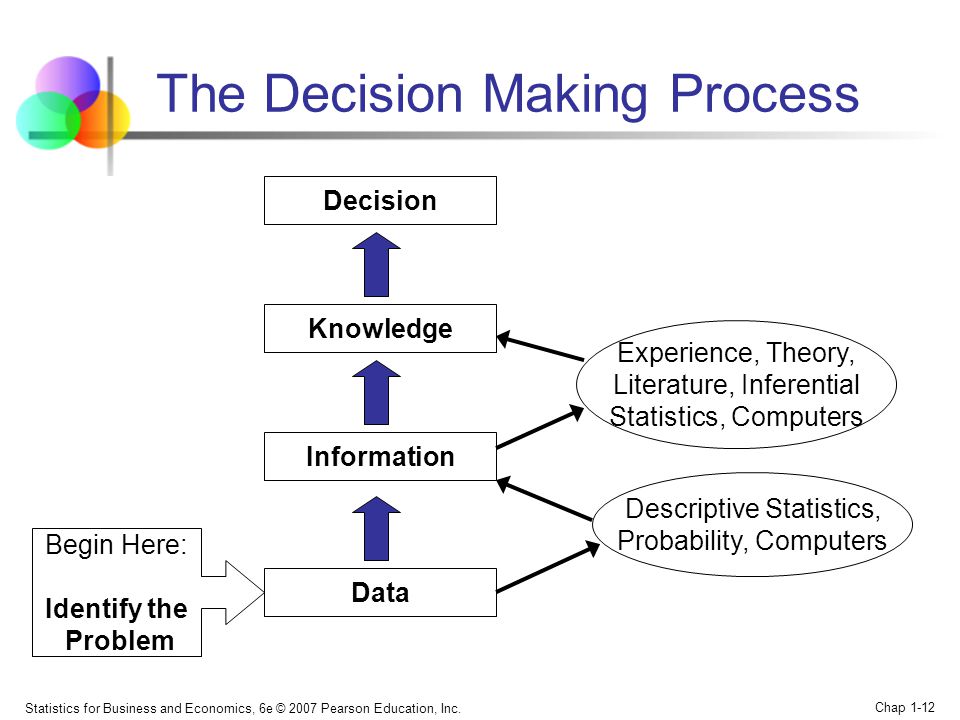 The Decision Making Process

Decision

Knowledge

Information

Data

Experience, Theory, Literature, Inferential Statistics, Computers

Descriptive Statistics, Probability, Computers

Begin Here:

Identify the Problem

Statistics for Business and Economics, 6e © 2007 Pearson Education, Inc.

Chap 1-12